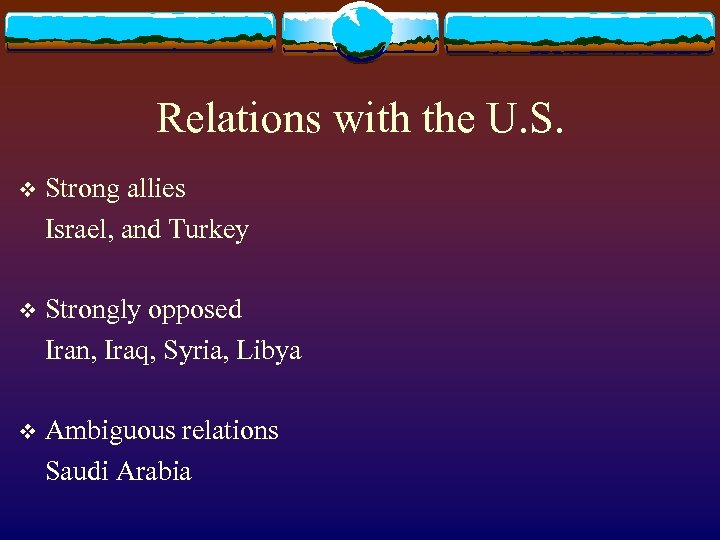 Relations with the U.S.

❖ Strong allies
Israel, and Turkey

❖ Strongly opposed
Iran, Iraq, Syria, Libya

❖ Ambiguous relations
Saudi Arabia